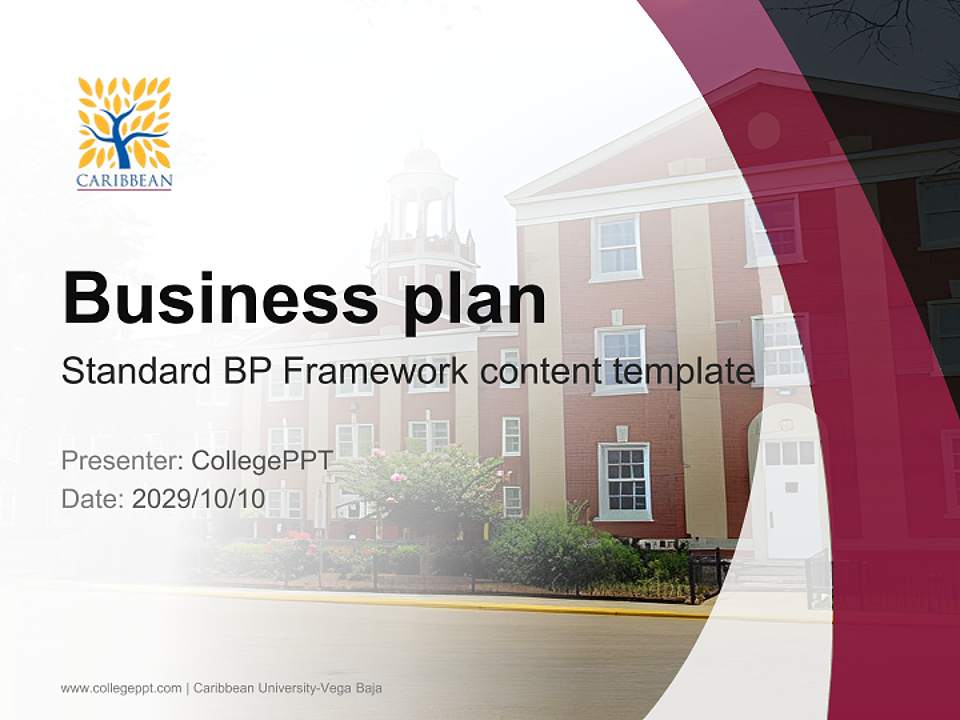 CARIBBEAN

Business plan

Standard BP Framework content template

Presenter: CollegePPT
Date: 2029/10/10

www.collegeppt.com | Caribbean University-Vega Baja